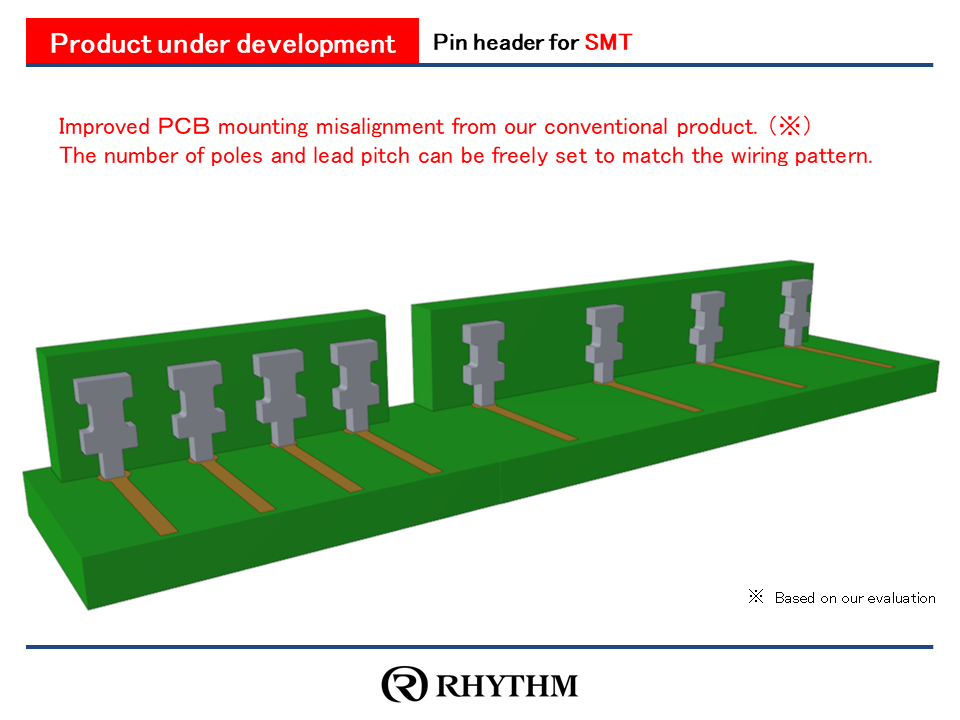 Product under development

Pin header for SMT

Improved PCB mounting misalignment from our conventional product. (※)
The number of poles and lead pitch can be freely set to match the wiring pattern.

※ Based on our evaluation

RHYTHM